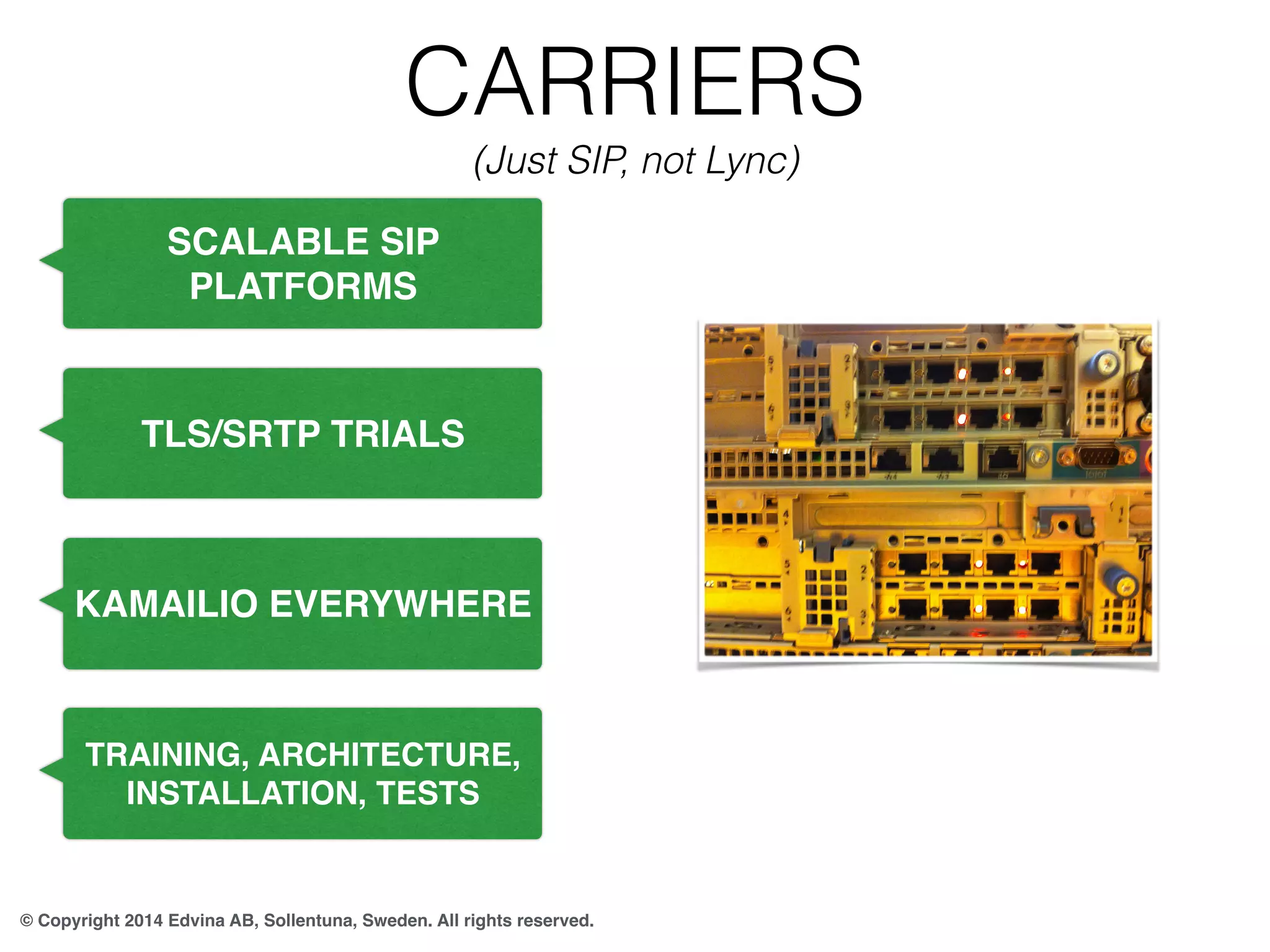 CARRIERS

(Just SIP, not Lync)

SCALABLE SIP PLATFORMS

TLS/SRTP TRIALS

KAMAILIO EVERYWHERE

TRAINING, ARCHITECTURE, INSTALLATION, TESTS

© Copyright 2014 Edvina AB, Sollentuna, Sweden. All rights reserved.